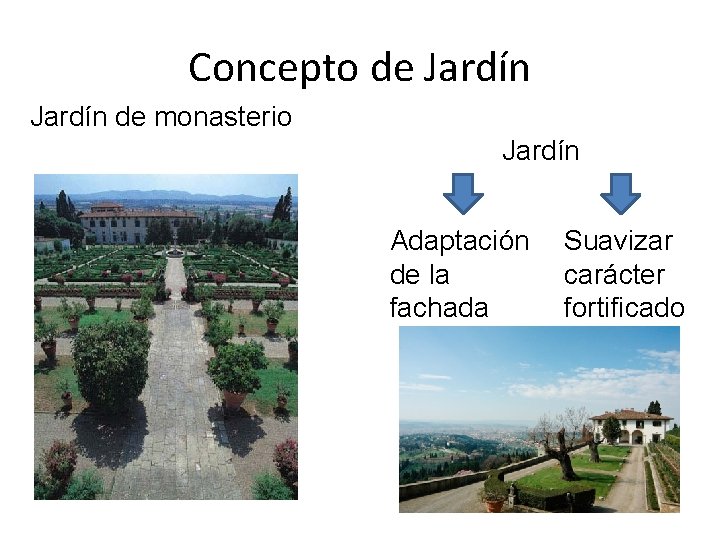 Concepto de Jardín

Jardín de monasterio

Jardín

Adaptación de la fachada

Suavizar carácter fortificado